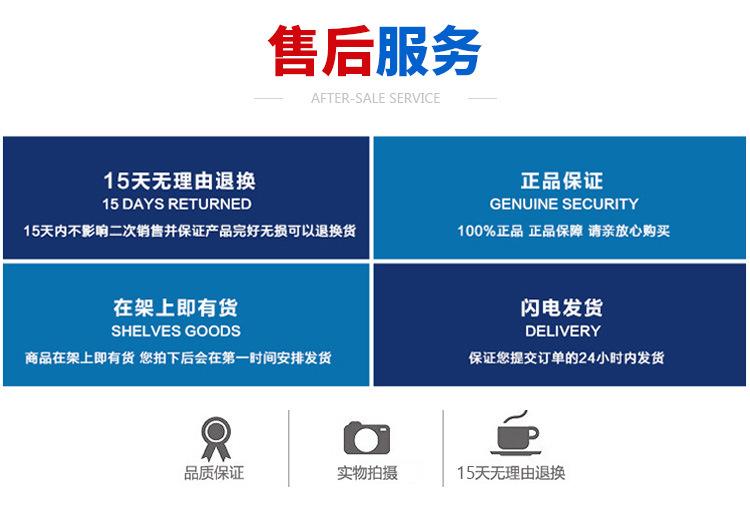 售后服务

AFTER-SALE SERVICE

15天无理由退换
15 DAYS RETURNED
15天内不影响二次销售并保证产品完好无损可以退换货

正品保证
GENUINE SECURITY
100%正品 正品保障 请亲放心购买

在架上即有货
SHELVES GOODS
商品在架上即有货 您拍下后会在第一时间安排发货

闪电发货
DELIVERY
保证您提交订单的24小时内发货

品质保证

实物拍摄

15天无理由退换